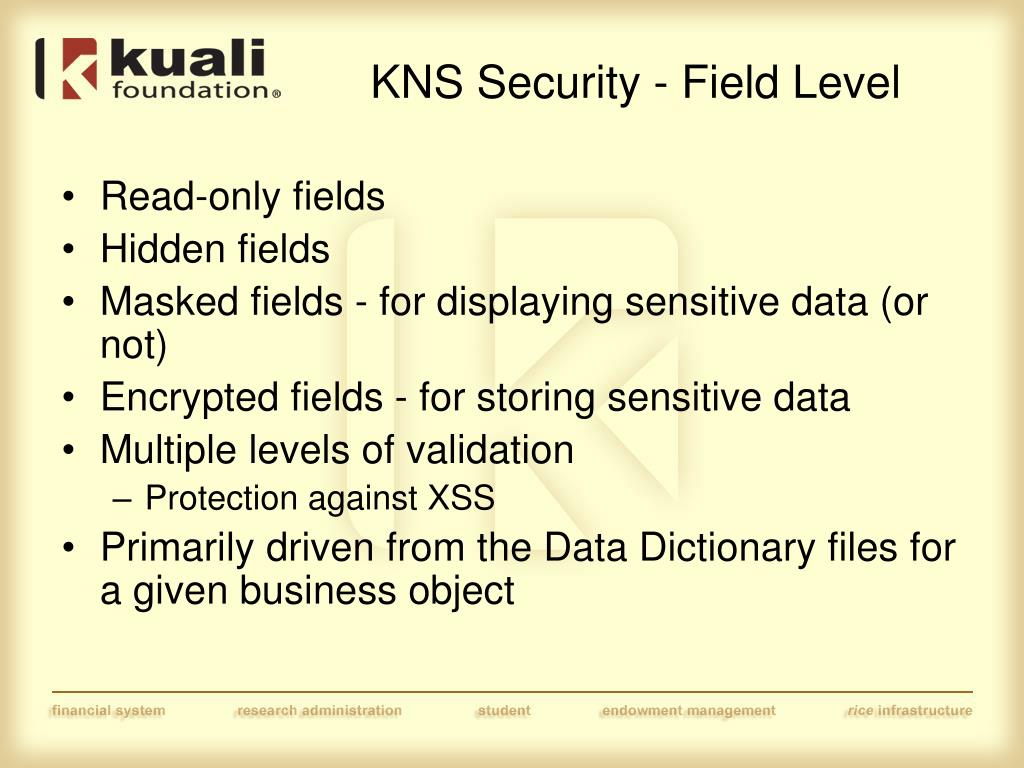 kuali foundation®

KNS Security - Field Level

• Read-only fields
• Hidden fields
• Masked fields - for displaying sensitive data (or not)
• Encrypted fields - for storing sensitive data
• Multiple levels of validation
– Protection against XSS
• Primarily driven from the Data Dictionary files for a given business object

financial system research administration student endowment management rice infrastructure